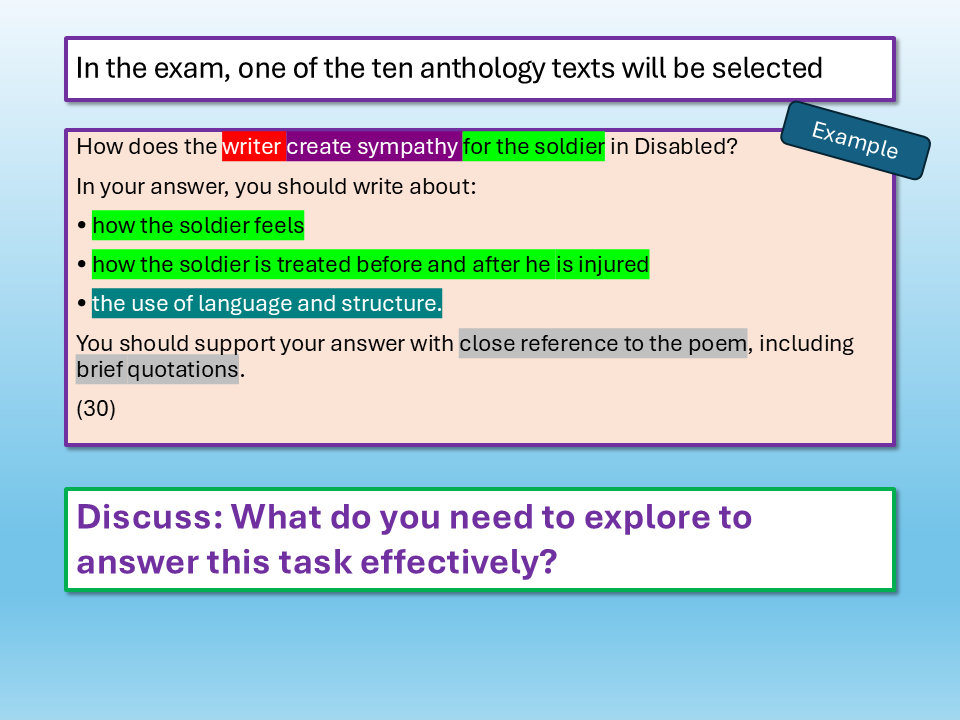 In the exam, one of the ten anthology texts will be selected

Example

How does the writer create sympathy for the soldier in Disabled?

In your answer, you should write about:

• how the soldier feels

• how the soldier is treated before and after he is injured

• the use of language and structure.

You should support your answer with close reference to the poem, including brief quotations.

(30)

Discuss: What do you need to explore to answer this task effectively?